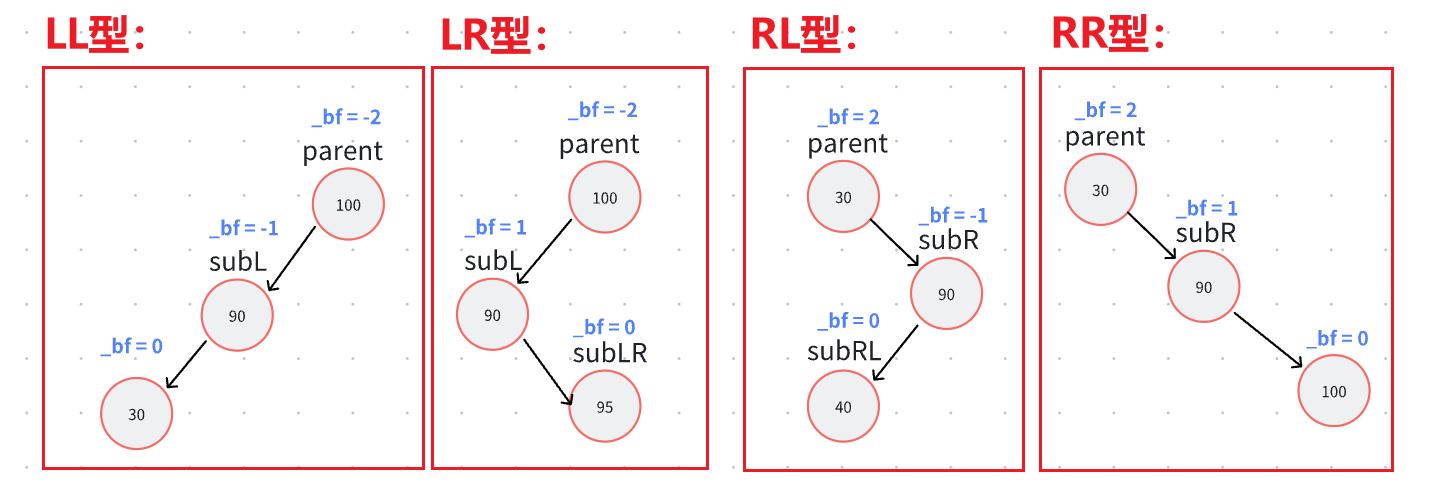 LL型：

_bf = -2
parent
100
_bf = -1
subL
90
_bf = 0
30

LR型：

_bf = -2
parent
100
_bf = 1
subL
90
_bf = 0
subLR
95

RL型：

_bf = 2
parent
30
_bf = -1
subR
90
_bf = 0
subRL
40

RR型：

_bf = 2
parent
30
_bf = 1
subR
90
_bf = 0
100